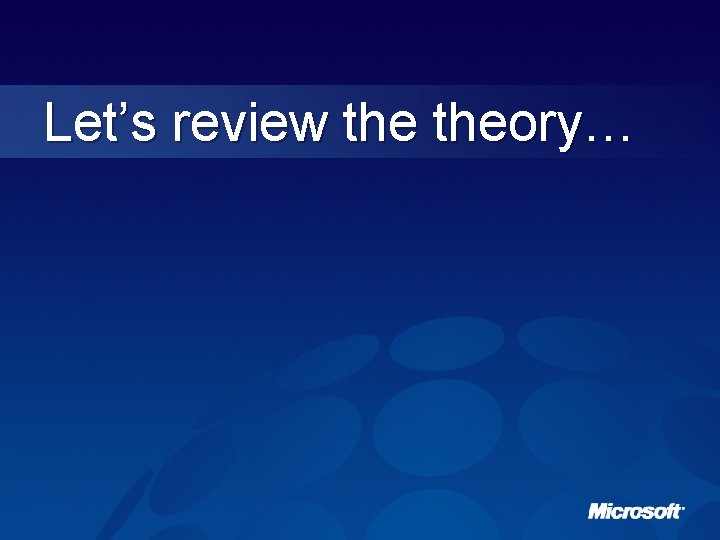 Let’s review the theory…

Microsoft